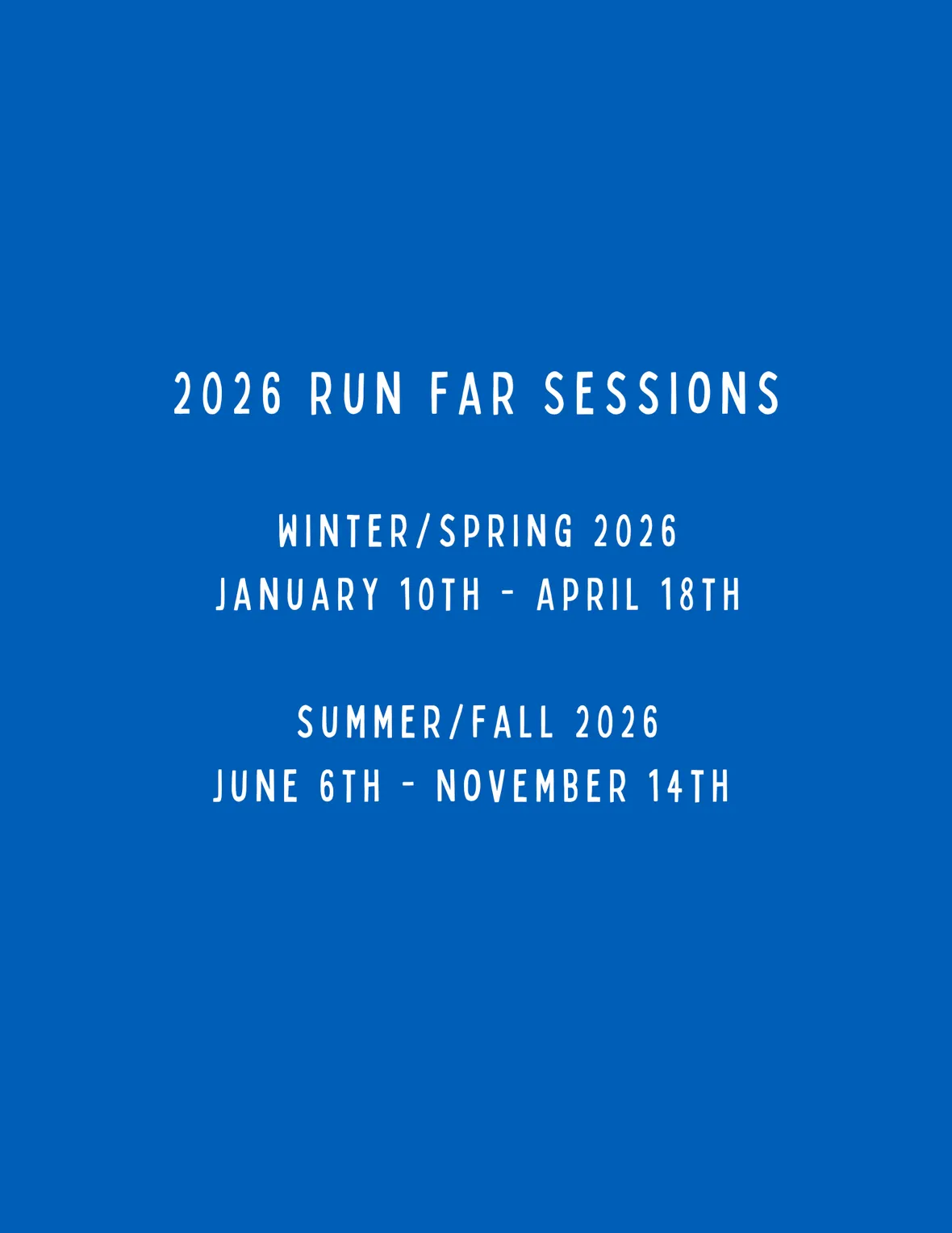 2026 RUN FAR SESSIONS

WINTER/SPRING 2026
JANUARY 10TH - APRIL 18TH

SUMMER/FALL 2026
JUNE 6TH - NOVEMBER 14TH